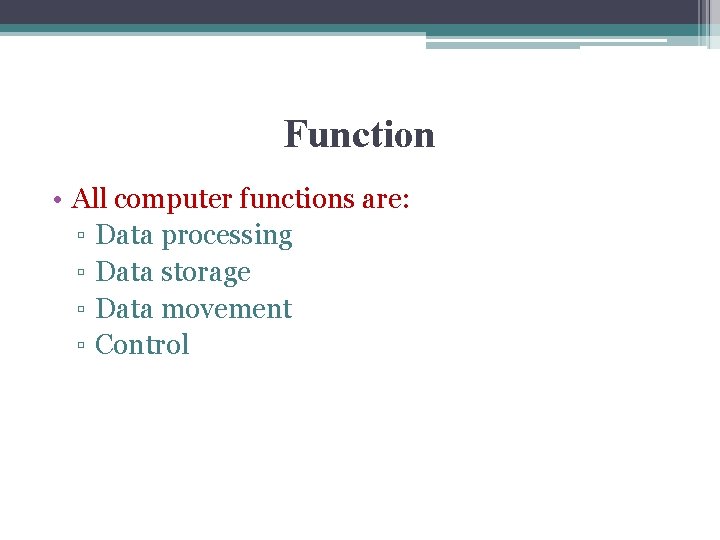 Function

• All computer functions are:
  ▫ Data processing
  ▫ Data storage
  ▫ Data movement
  ▫ Control